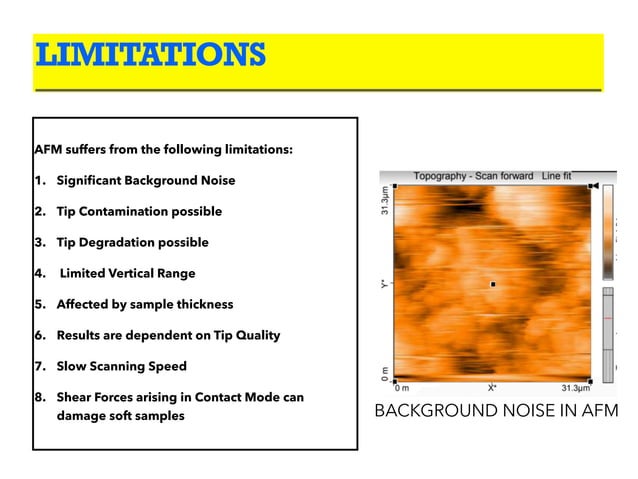 LIMITATIONS

AFM suffers from the following limitations:

1. Significant Background Noise

2. Tip Contamination possible

3. Tip Degradation possible

4. Limited Vertical Range

5. Affected by sample thickness

6. Results are dependent on Tip Quality

7. Slow Scanning Speed

8. Shear Forces arising in Contact Mode can damage soft samples

Topography - Scan forward Line fit

31.3µm

Y*

0 m

0 m

X*

31.3µm

BACKGROUND NOISE IN AFM